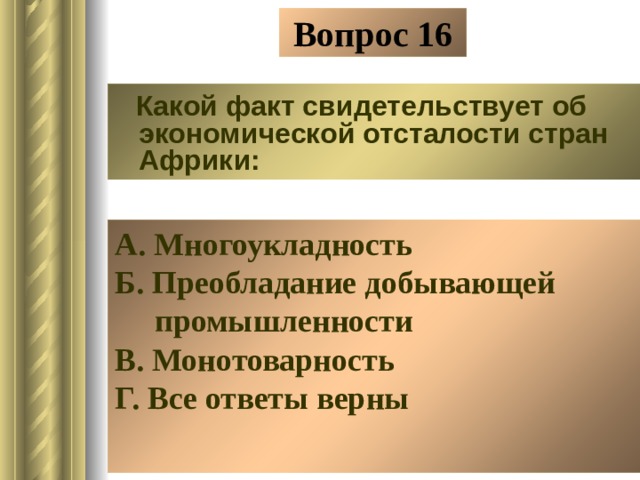 Вопрос 16

Какой факт свидетельствует об экономической отсталости стран Африки:

А. Многоукладность
Б. Преобладание добывающей промышленности
В. Монотоварность
Г. Все ответы верны